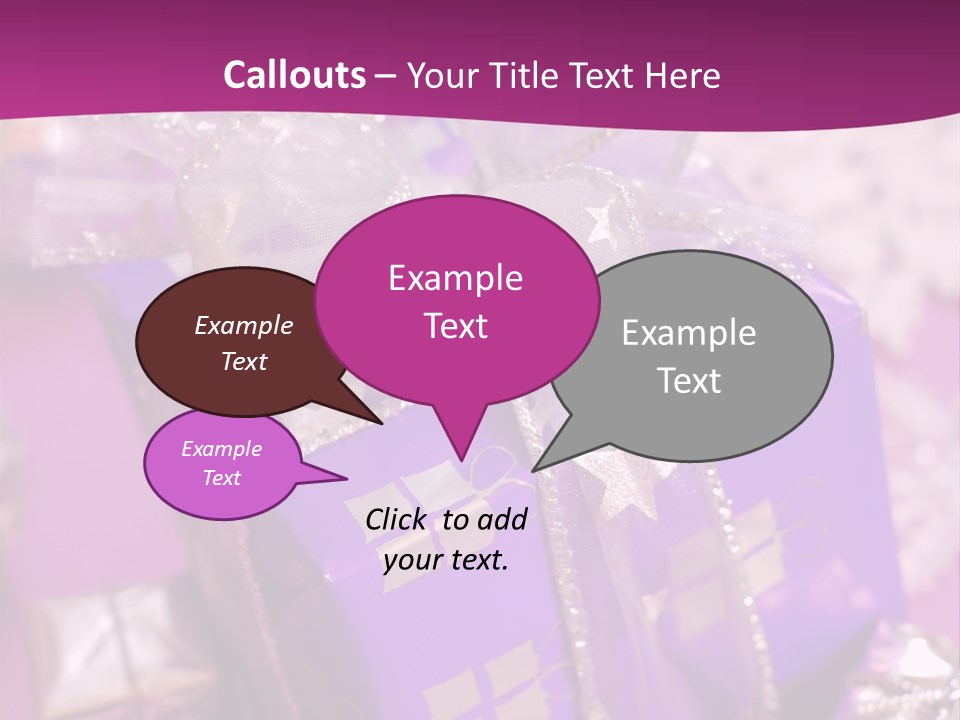 Callouts – Your Title Text Here

Example Text

Example Text

Example Text

Example Text

Click to add your text.